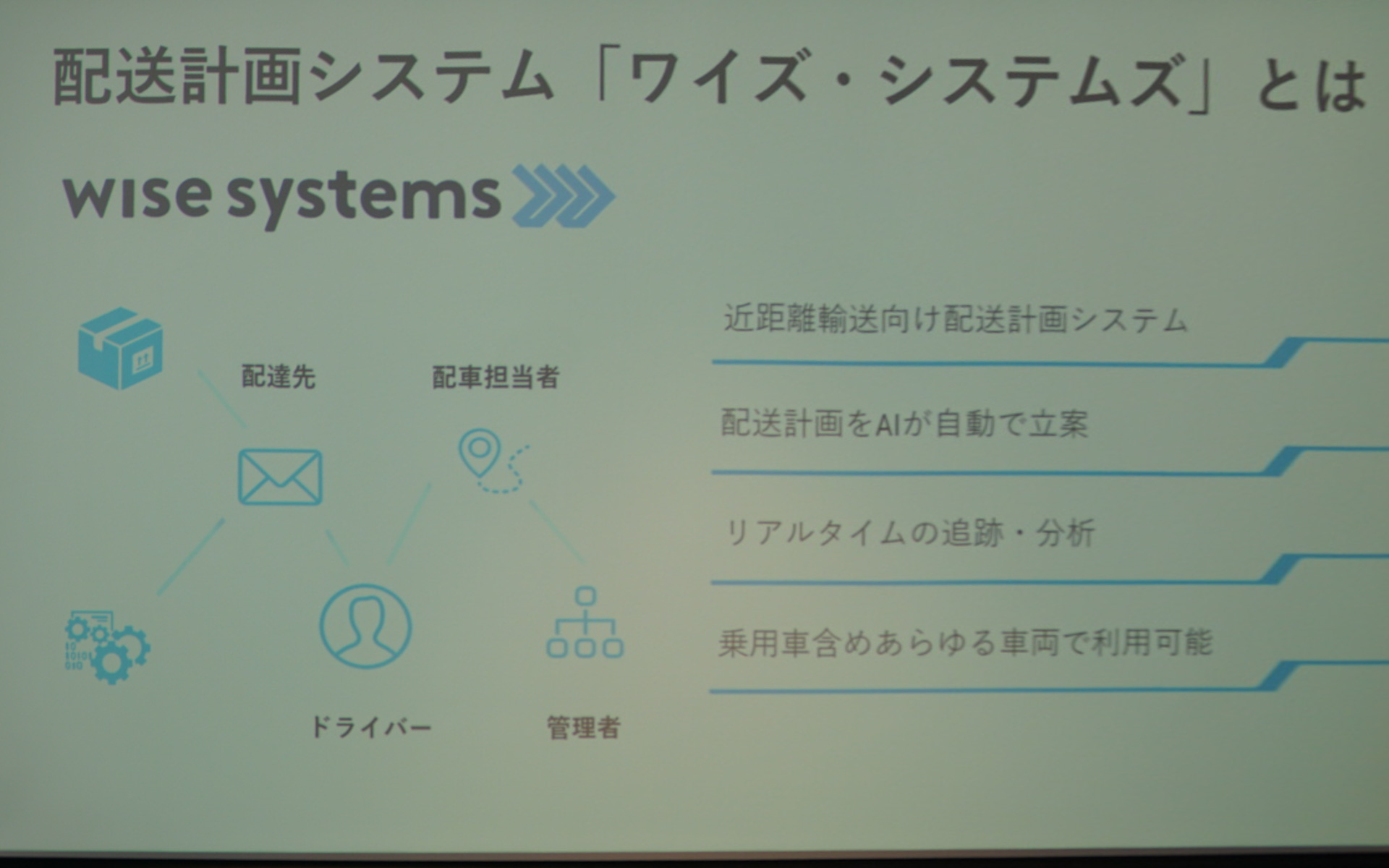 配送計画システム「ワイズ・システムズ」とは

wise systems

配達先

配車担当者

ドライバー

管理者

近距離輸送向け配送計画システム

配送計画をAIが自動で立案

リアルタイムの追跡・分析

乗用車含めあらゆる車両で利用可能